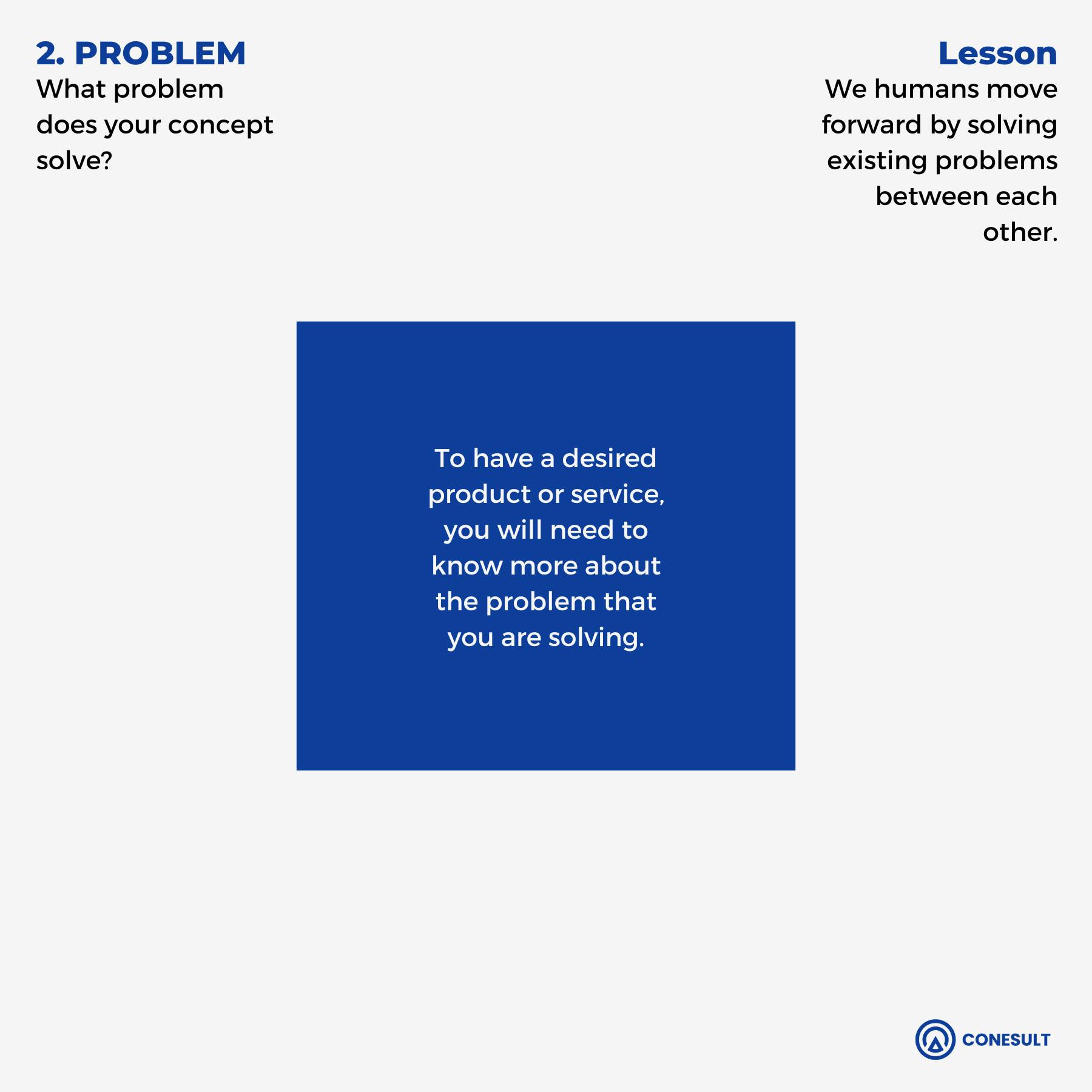 2. PROBLEM
What problem does your concept solve?

Lesson
We humans move forward by solving existing problems between each other.

To have a desired product or service, you will need to know more about the problem that you are solving.

CONESULT